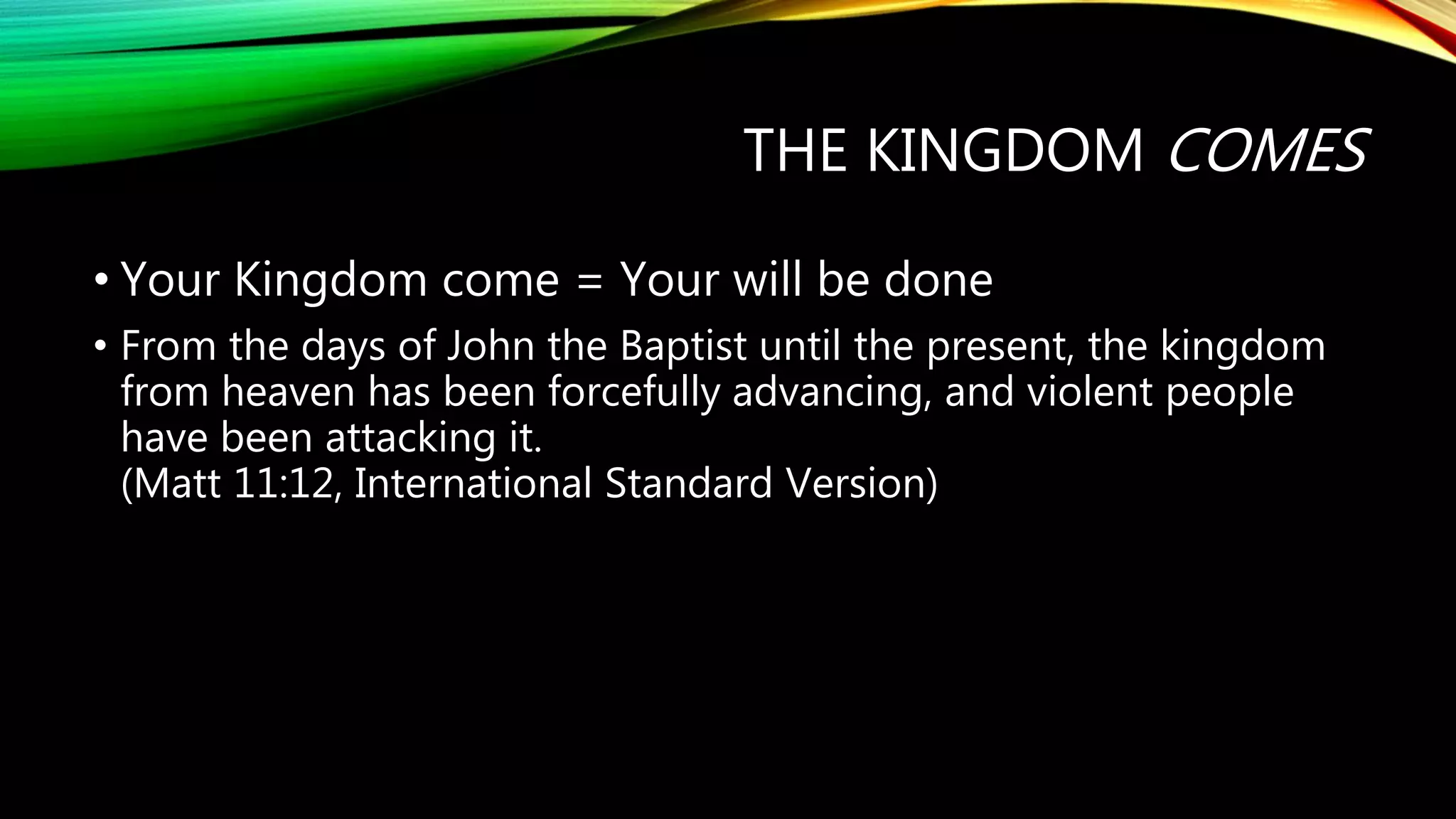 THE KINGDOM COMES

• Your Kingdom come = Your will be done

• From the days of John the Baptist until the present, the kingdom from heaven has been forcefully advancing, and violent people have been attacking it.
(Matt 11:12, International Standard Version)